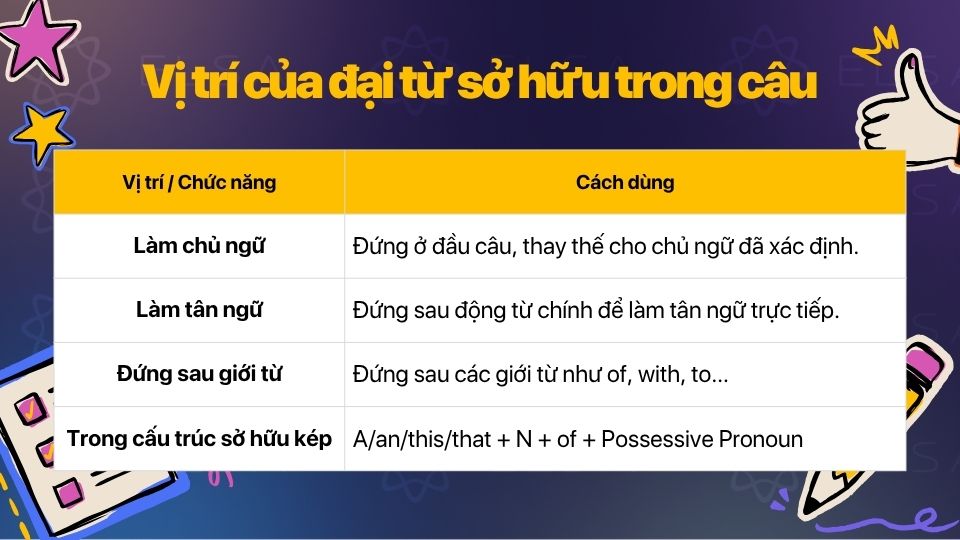 Vị trí của đại từ sở hữu trong câu

| Vị trí / Chức năng | Cách dùng |
|---|---|
| Làm chủ ngữ | Đứng ở đầu câu, thay thế cho chủ ngữ đã xác định. |
| Làm tân ngữ | Đứng sau động từ chính để làm tân ngữ trực tiếp. |
| Đứng sau giới từ | Đứng sau các giới từ như of, with, to... |
| Trong cấu trúc sở hữu kép | A/an/this/that + N + of + Possessive Pronoun |